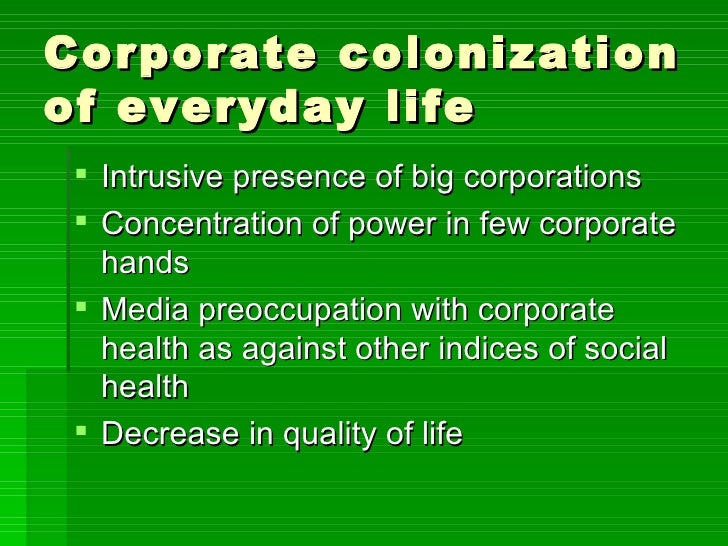 Corporate colonization of everyday life

- Intrusive presence of big corporations
- Concentration of power in few corporate hands
- Media preoccupation with corporate health as against other indices of social health
- Decrease in quality of life